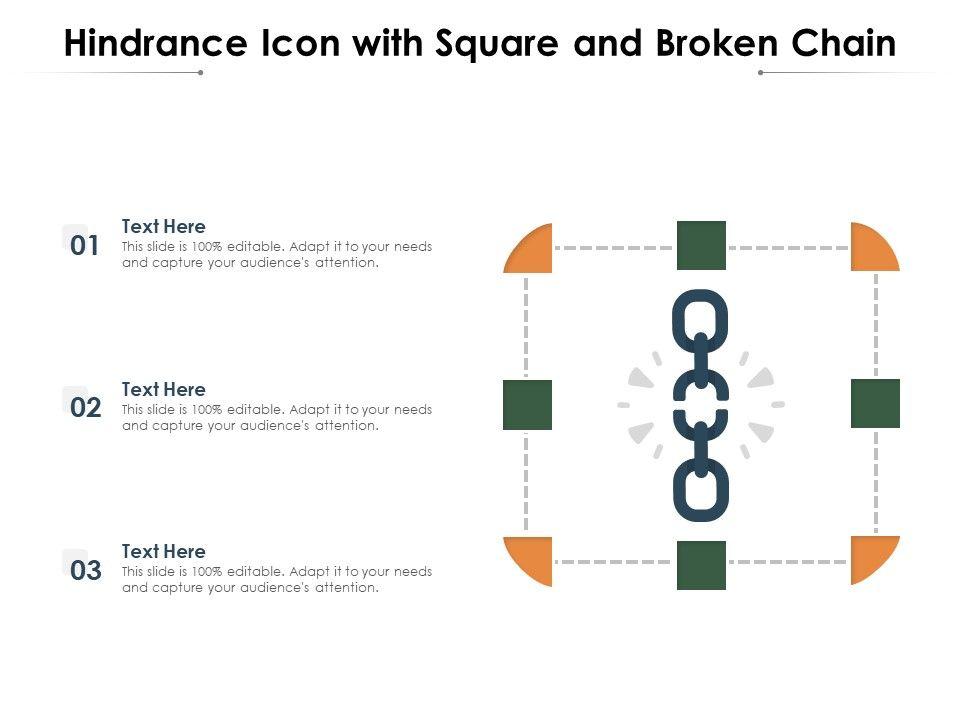 Hindrance Icon with Square and Broken Chain

01
Text Here
This slide is 100% editable. Adapt it to your needs and capture your audience's attention.

02
Text Here
This slide is 100% editable. Adapt it to your needs and capture your audience's attention.

03
Text Here
This slide is 100% editable. Adapt it to your needs and capture your audience's attention.